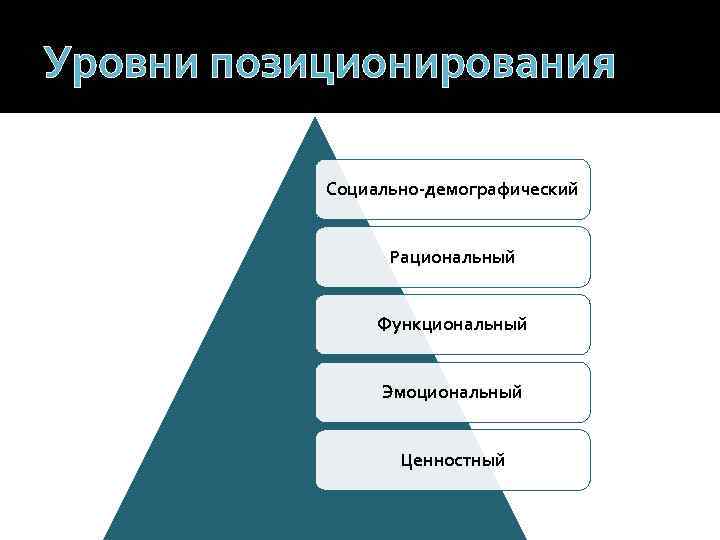 Уровни позиционирования

Социально-демографический

Рациональный

Функциональный

Эмоциональный

Ценностный